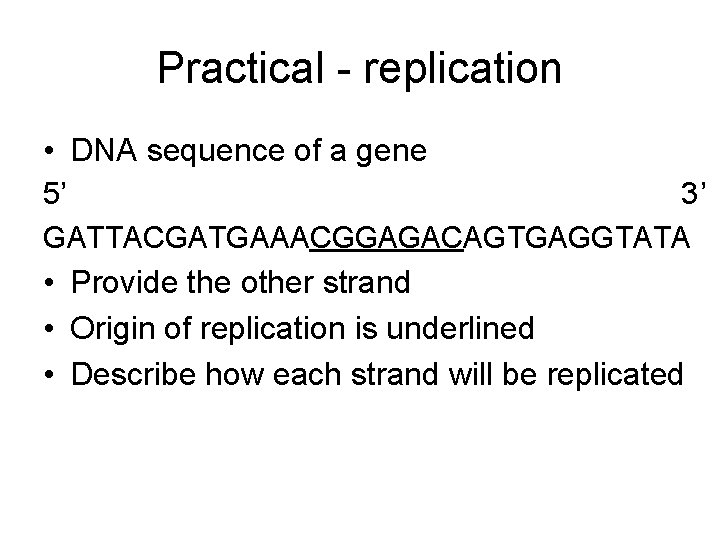 Practical - replication

• DNA sequence of a gene

5’ 3’

GATTACGATGAAACGGAGACAGTGAGGTATA

• Provide the other strand
• Origin of replication is underlined
• Describe how each strand will be replicated